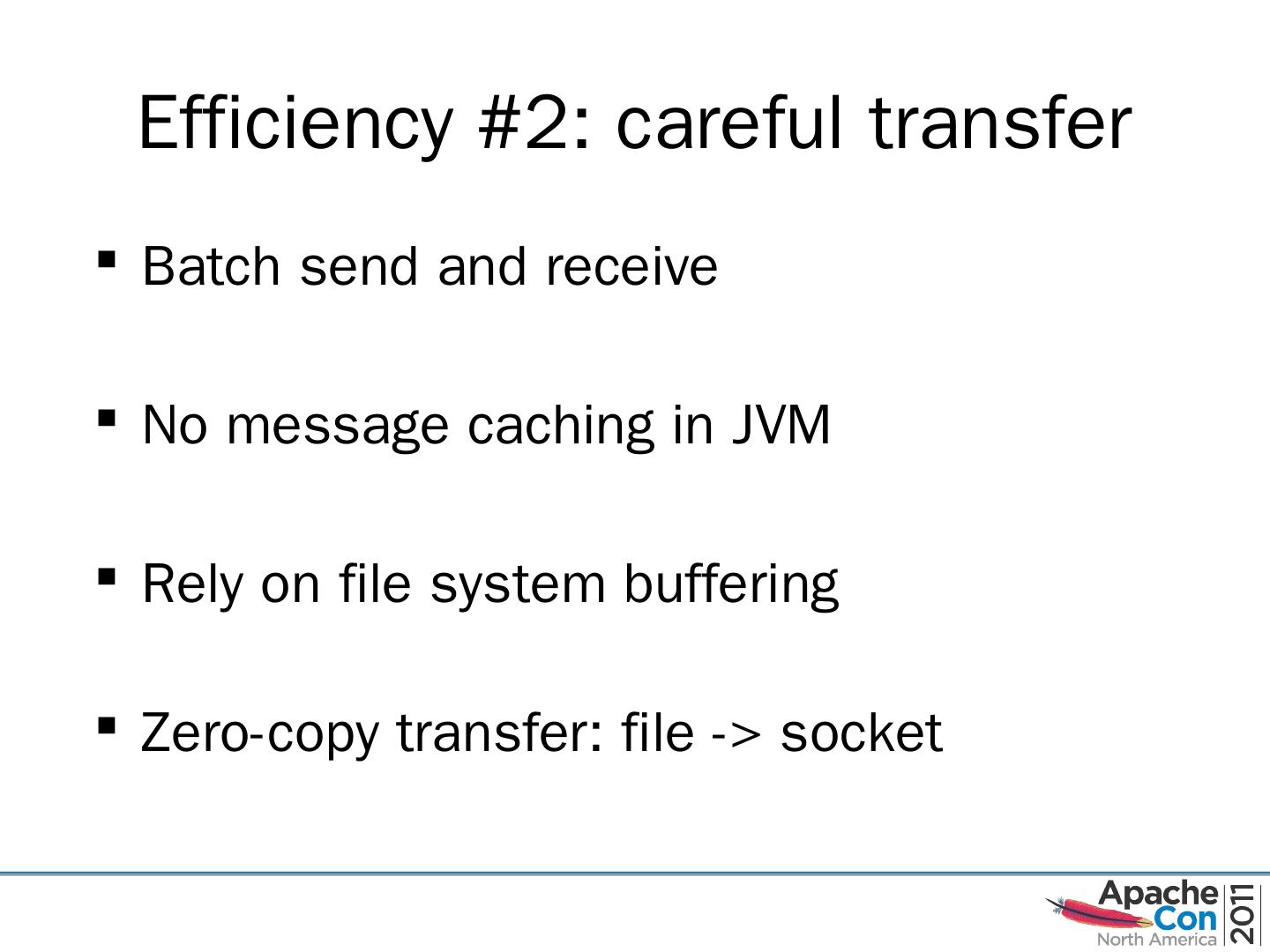 Efficiency #2: careful transfer

▪ Batch send and receive

▪ No message caching in JVM

▪ Rely on file system buffering

▪ Zero-copy transfer: file -> socket

Apache Con North America 2011